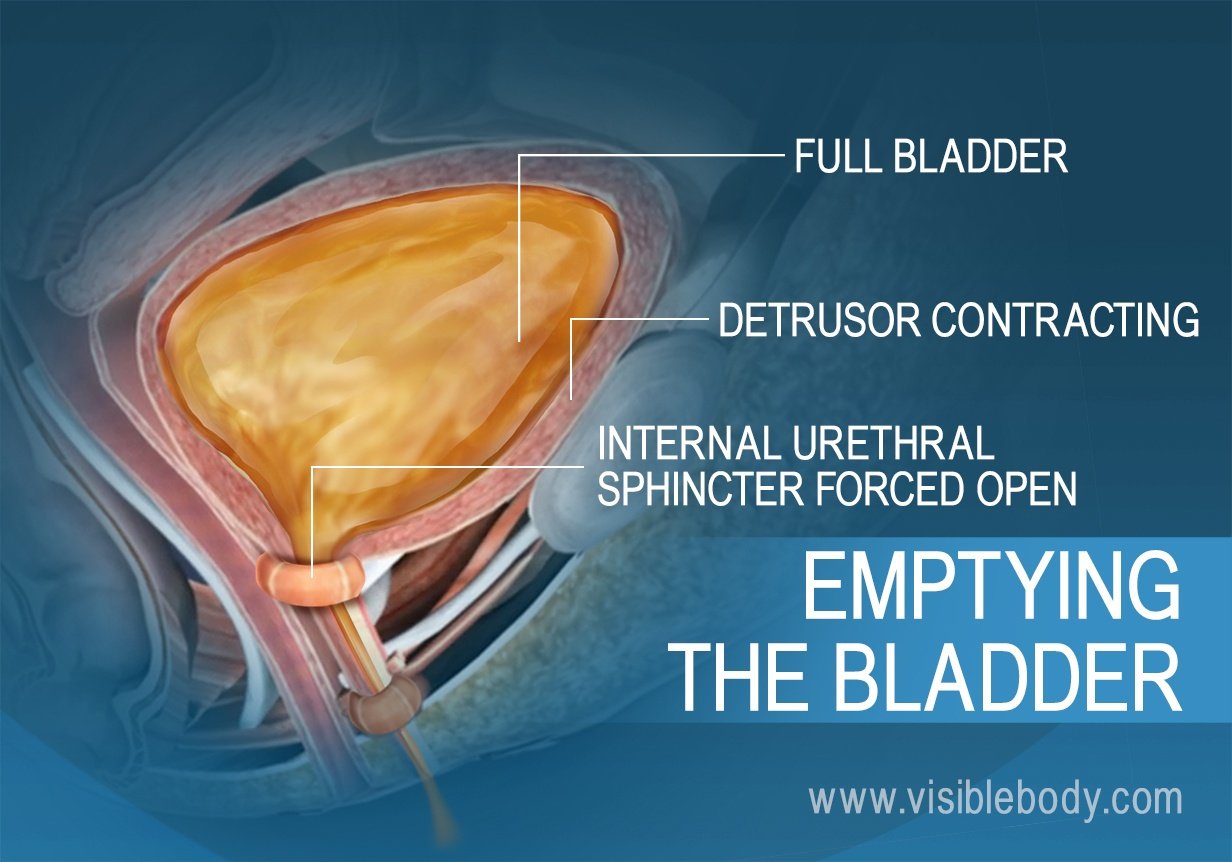 FULL BLADDER

DETRUSOR CONTRACTING

INTERNAL URETHRAL SPHINCTER FORCED OPEN

EMPTYING THE BLADDER

www.visiblebody.com